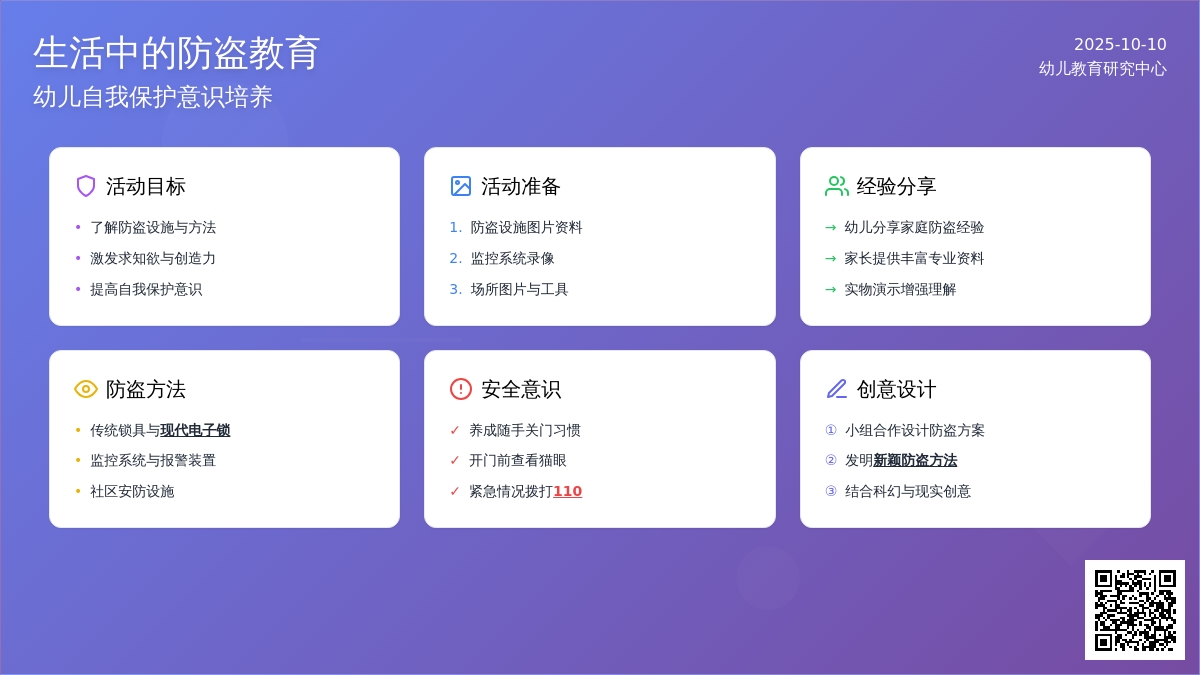 生活中的防盗教育
幼儿自我保护意识培养

2025-10-10
幼儿教育研究中心

活动目标
• 了解防盗设施与方法
• 激发求知欲与创造力
• 提高自我保护意识

活动准备
1. 防盗设施图片资料
2. 监控系统录像
3. 场所图片与工具

经验分享
→ 幼儿分享家庭防盗经验
→ 家长提供丰富专业资料
→ 实物演示增强理解

防盗方法
• 传统锁具与现代电子锁
• 监控系统与报警装置
• 社区安防设施

安全意识
✓ 养成随手关门习惯
✓ 开门前查看猫眼
✓ 紧急情况拨打110

创意设计
① 小组合作设计防盗方案
② 发明新颖防盗方法
③ 结合科幻与现实创意